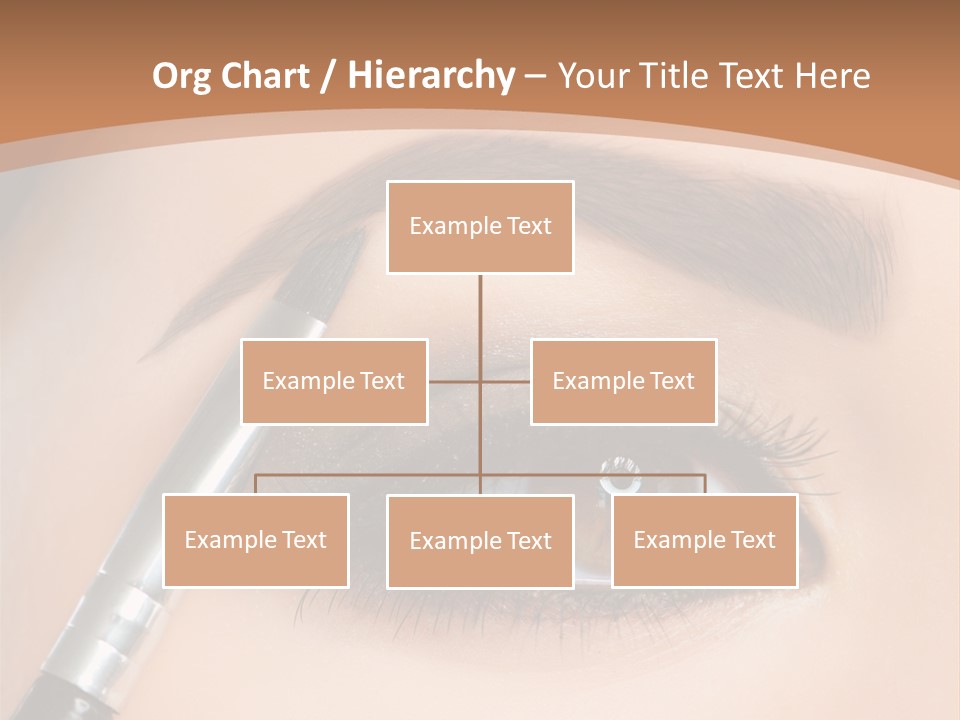 Org Chart / Hierarchy – Your Title Text Here

Example Text

Example Text

Example Text

Example Text

Example Text

Example Text